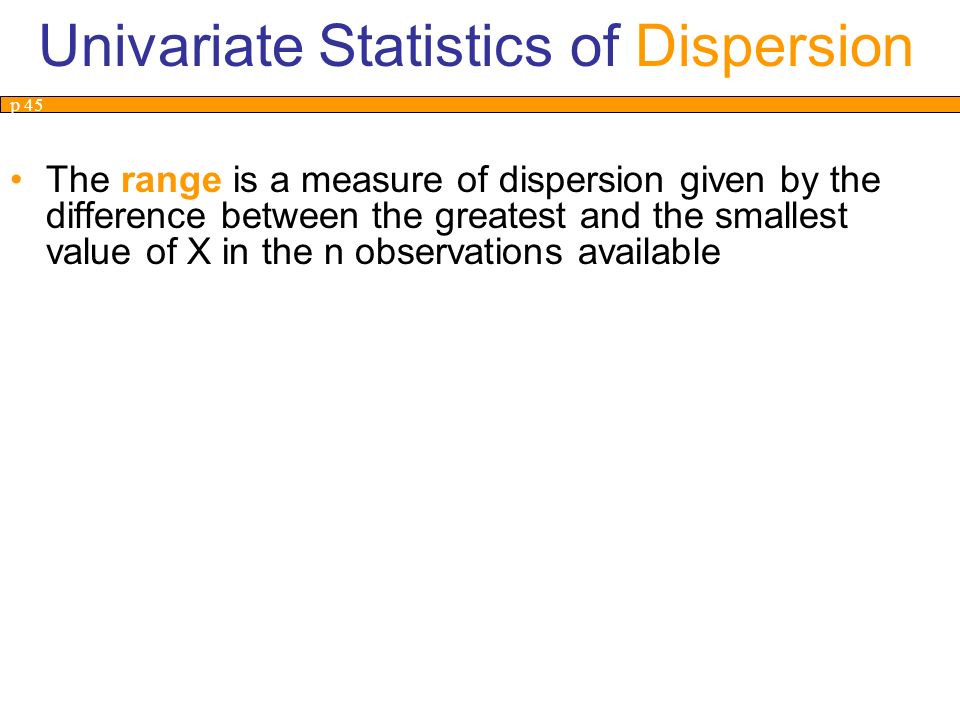 Univariate Statistics of Dispersion

p 45

• The range is a measure of dispersion given by the difference between the greatest and the smallest value of X in the n observations available